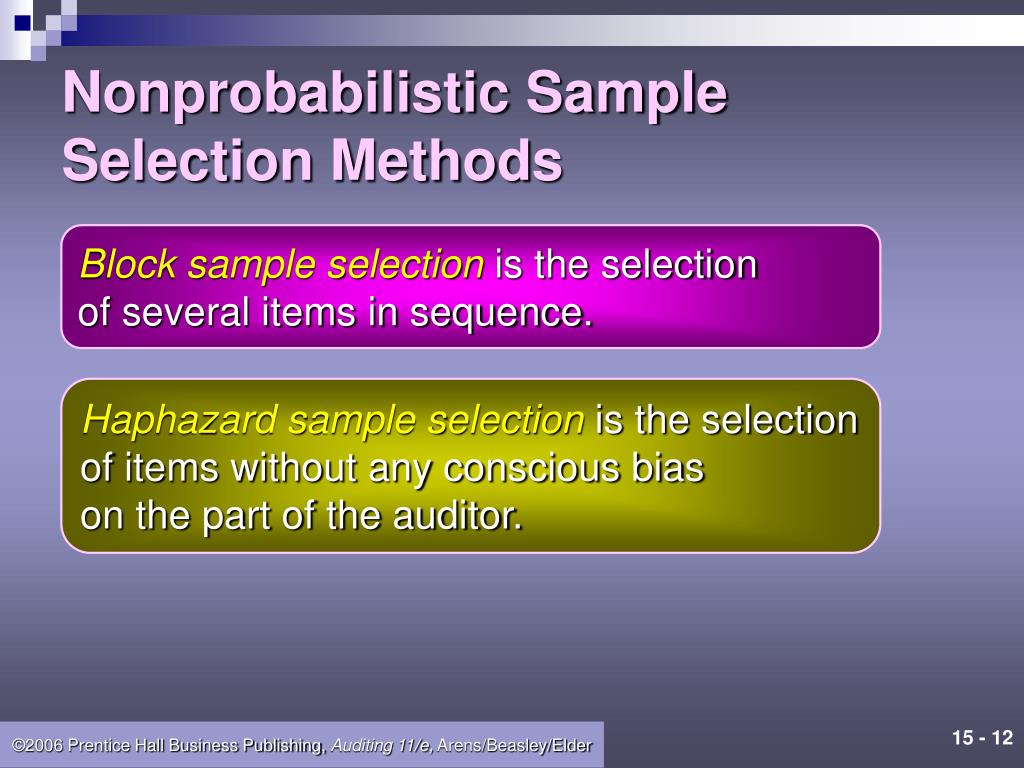 Nonprobabilistic Sample Selection Methods

Block sample selection is the selection of several items in sequence.

Haphazard sample selection is the selection of items without any conscious bias on the part of the auditor.

©2006 Prentice Hall Business Publishing, Auditing 11/e, Arens/Beasley/Elder

15 - 12